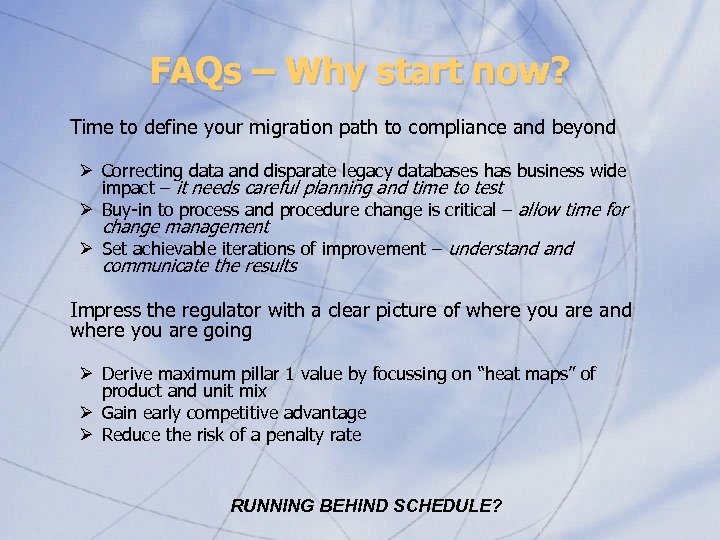 FAQs – Why start now?

Time to define your migration path to compliance and beyond

➢ Correcting data and disparate legacy databases has business wide impact – it needs careful planning and time to test
➢ Buy-in to process and procedure change is critical – allow time for change management
➢ Set achievable iterations of improvement – understand and communicate the results

Impress the regulator with a clear picture of where you are and where you are going

➢ Derive maximum pillar 1 value by focussing on "heat maps" of product and unit mix
➢ Gain early competitive advantage
➢ Reduce the risk of a penalty rate

RUNNING BEHIND SCHEDULE?